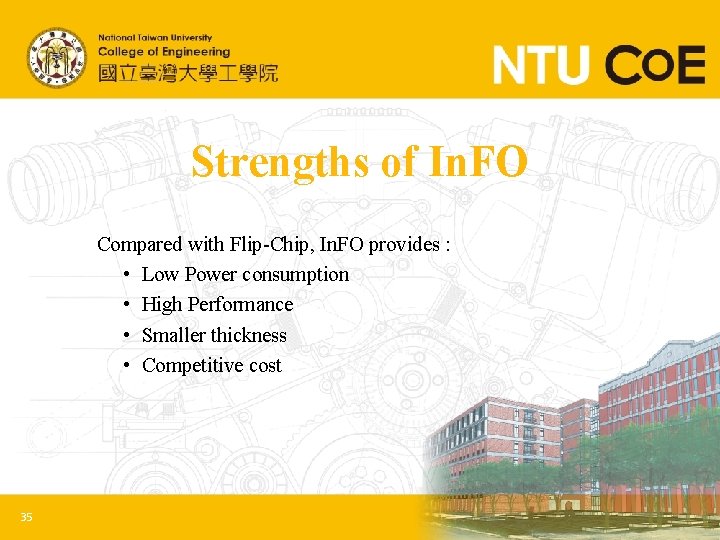 National Taiwan University
College of Engineering
國立臺灣大學工學院

NTU CoE

Strengths of InFO

Compared with Flip-Chip, InFO provides :
• Low Power consumption
• High Performance
• Smaller thickness
• Competitive cost

35